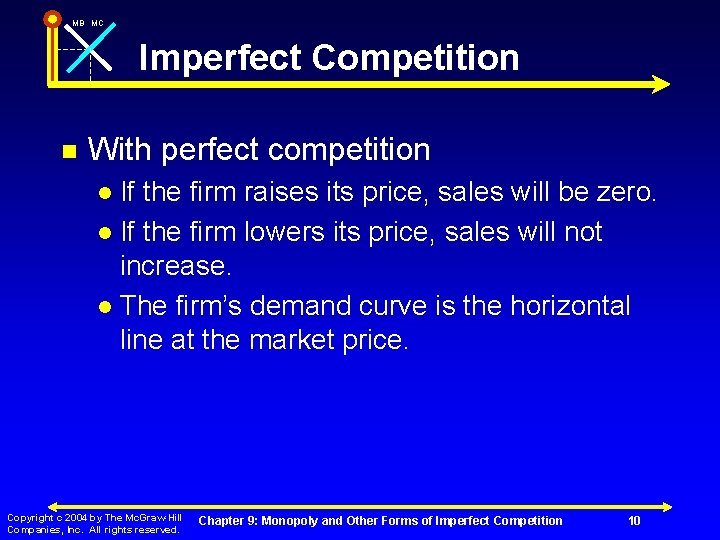 MB MC

Imperfect Competition

With perfect competition

If the firm raises its price, sales will be zero.

If the firm lowers its price, sales will not increase.

The firm's demand curve is the horizontal line at the market price.

Copyright c 2004 by The McGraw Hill Companies, Inc. All rights reserved.

Chapter 9: Monopoly and Other Forms of Imperfect Competition

10